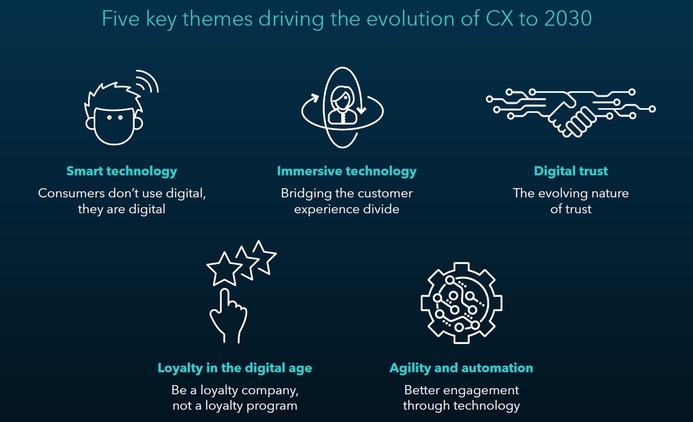 Five key themes driving the evolution of CX to 2030

Smart technology
Consumers don't use digital, they are digital

Immersive technology
Bridging the customer experience divide

Digital trust
The evolving nature of trust

Loyalty in the digital age
Be a loyalty company, not a loyalty program

Agility and automation
Better engagement through technology